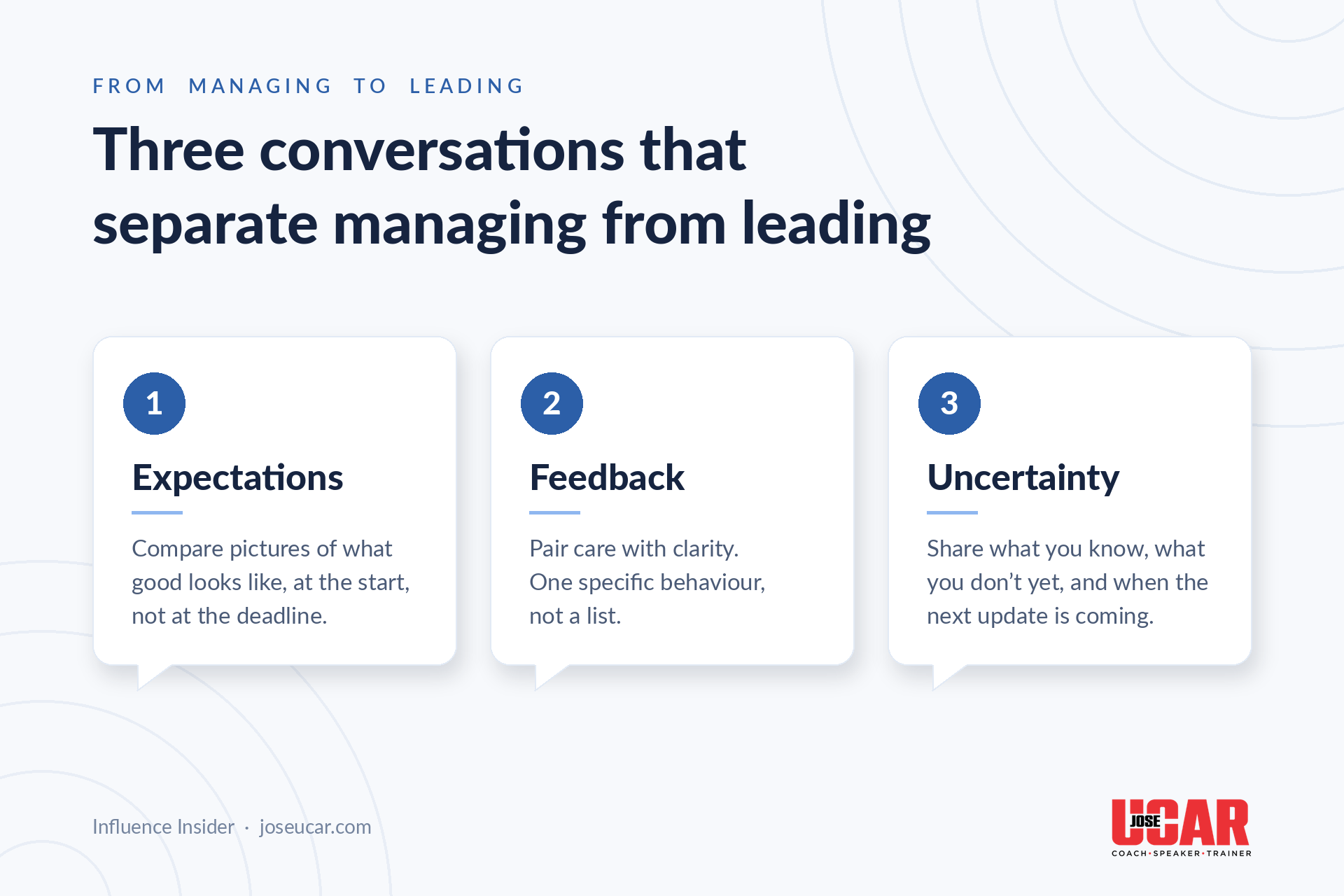 FROM MANAGING TO LEADING

Three conversations that separate managing from leading

1

Expectations

Compare pictures of what good looks like, at the start, not at the deadline.

2

Feedback

Pair care with clarity. One specific behaviour, not a list.

3

Uncertainty

Share what you know, what you don't yet, and when the next update is coming.

Influence Insider · joseucar.com

JOSE UCAR
COACH • SPEAKER • TRAINER